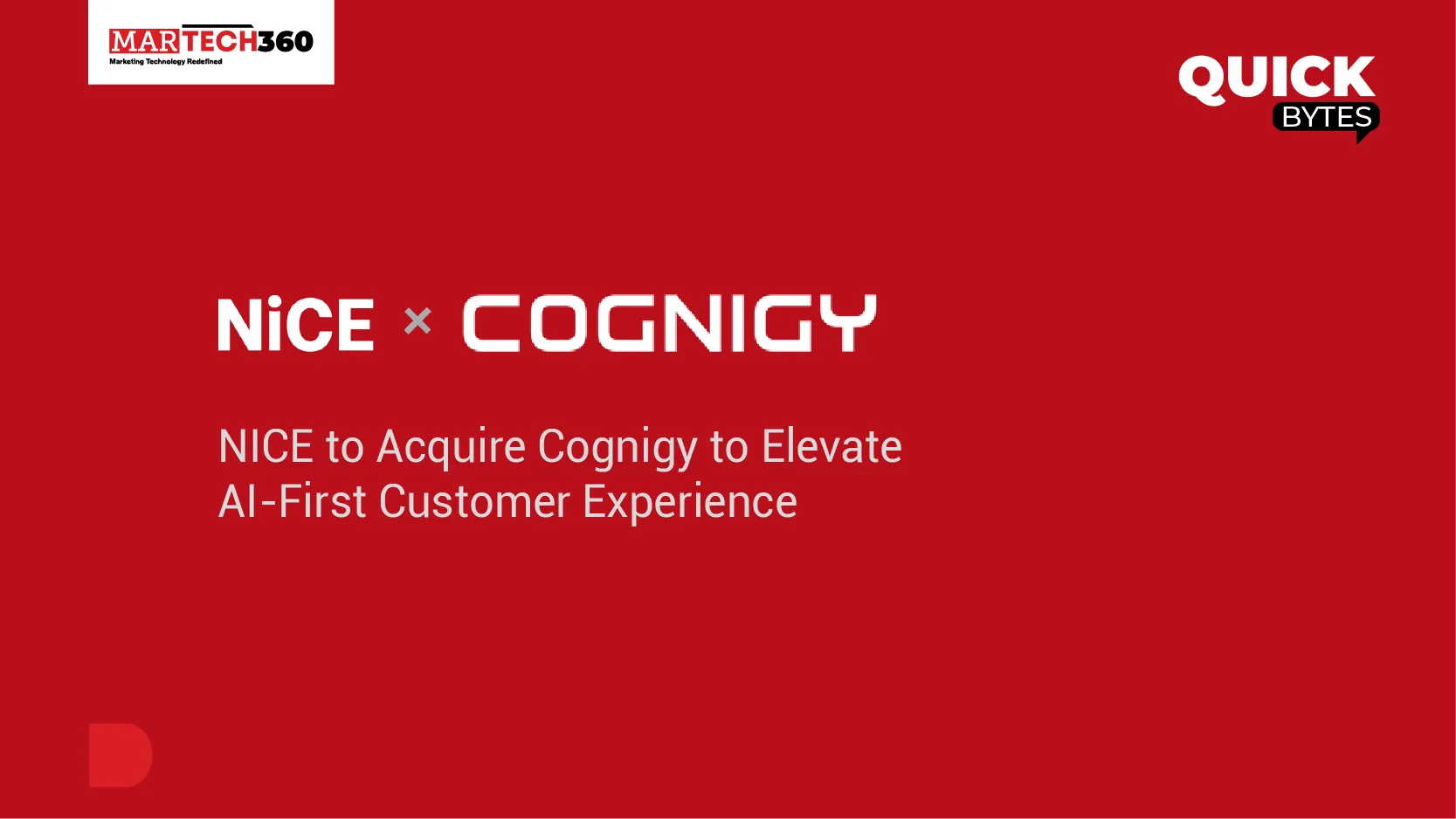 MARTECH360
Marketing Technology Redefined

QUICK BYTES

NiCE × COGNIGY

NICE to Acquire Cognigy to Elevate AI-First Customer Experience